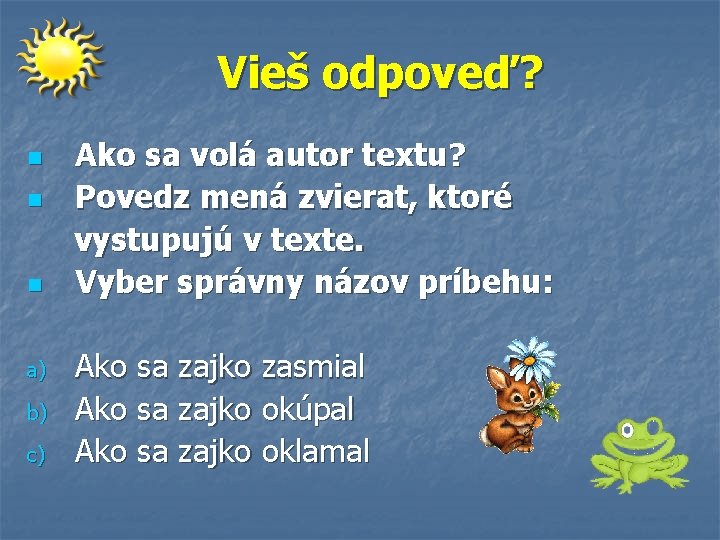 Vieš odpoveď?

Ako sa volá autor textu?
Povedz mená zvierat, ktoré vystupujú v texte.
Vyber správny názov príbehu:

a) Ako sa zajko zasmial
b) Ako sa zajko okúpal
c) Ako sa zajko oklamal